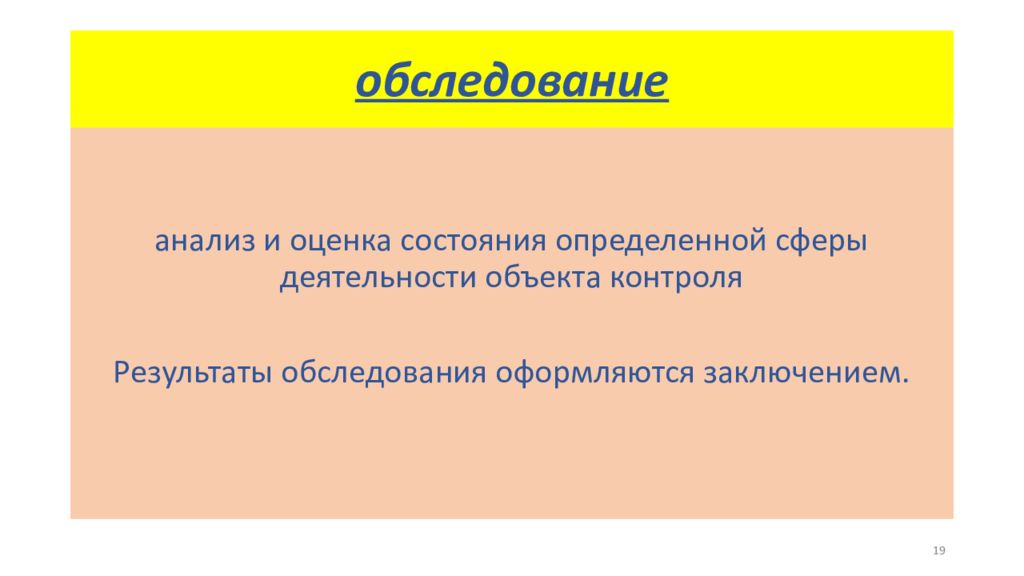 обследование

анализ и оценка состояния определенной сферы деятельности объекта контроля

Результаты обследования оформляются заключением.

19